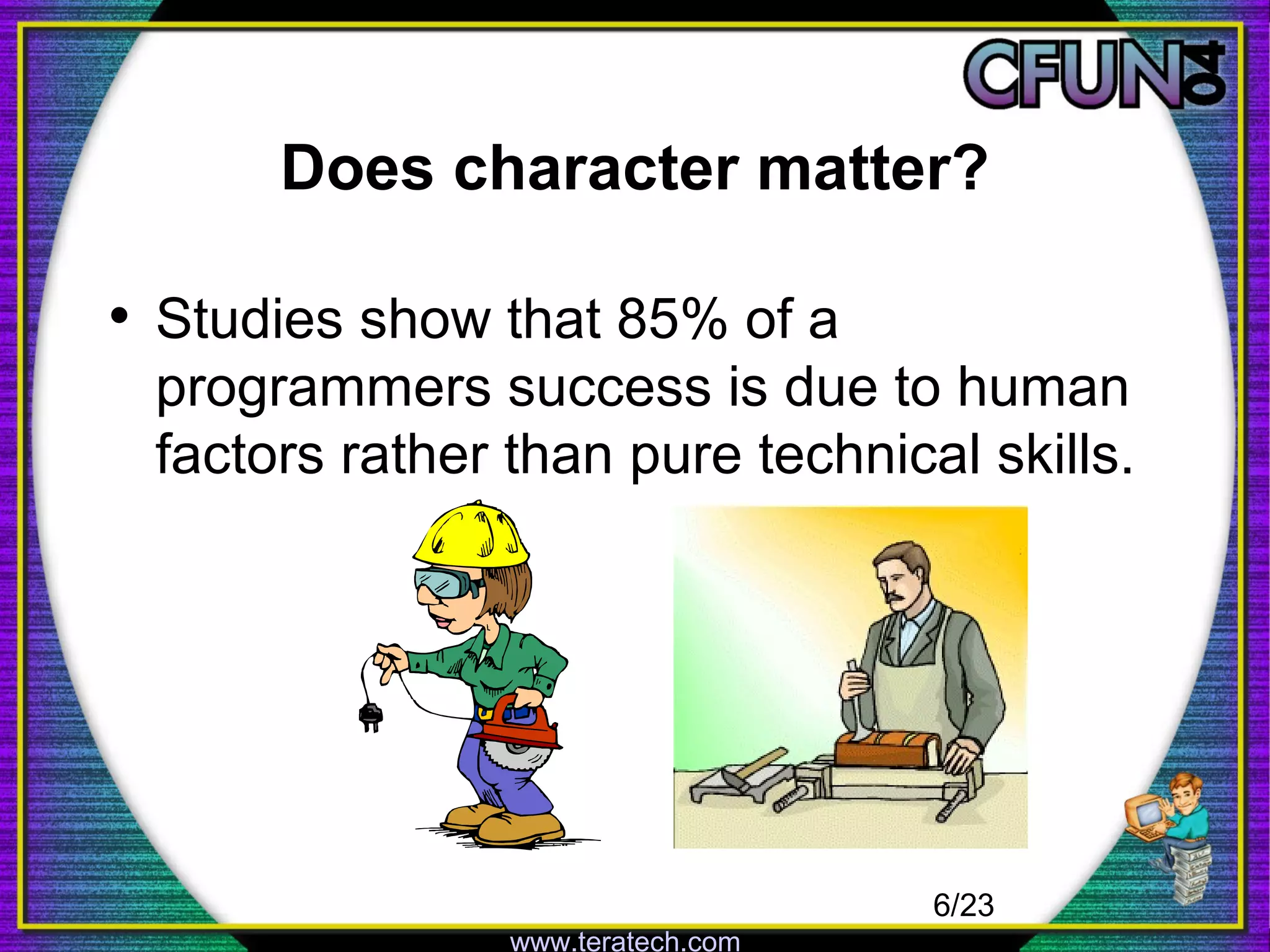 CFUN04

Does character matter?

• Studies show that 85% of a programmers success is due to human factors rather than pure technical skills.

6/23

www.teratech.com